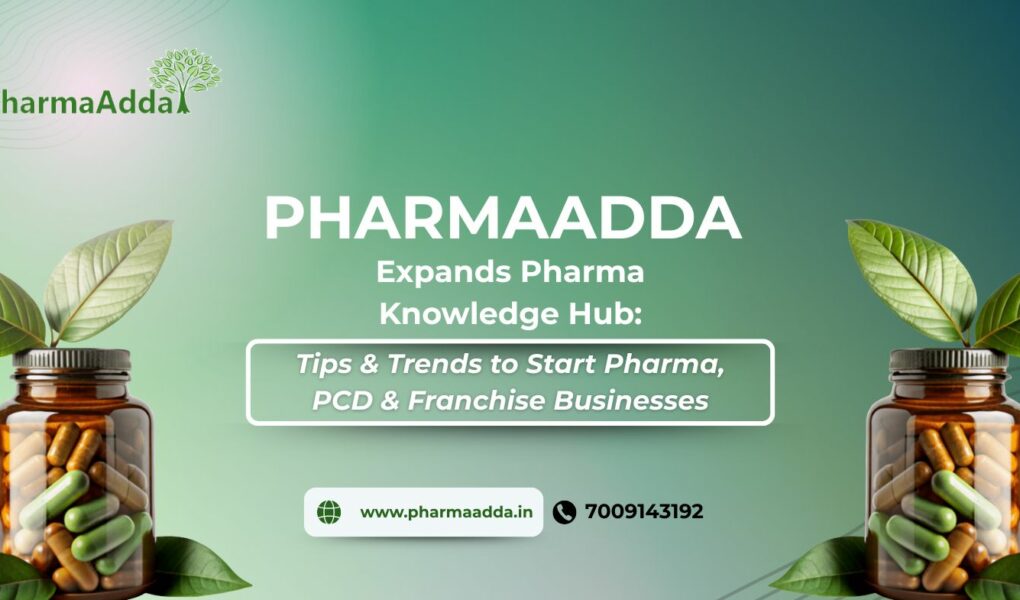 harmaAdda

PHARMAADDA

Expands Pharma Knowledge Hub:

Tips & Trends to Start Pharma, PCD & Franchise Businesses

www.pharmaadda.in

7009143192